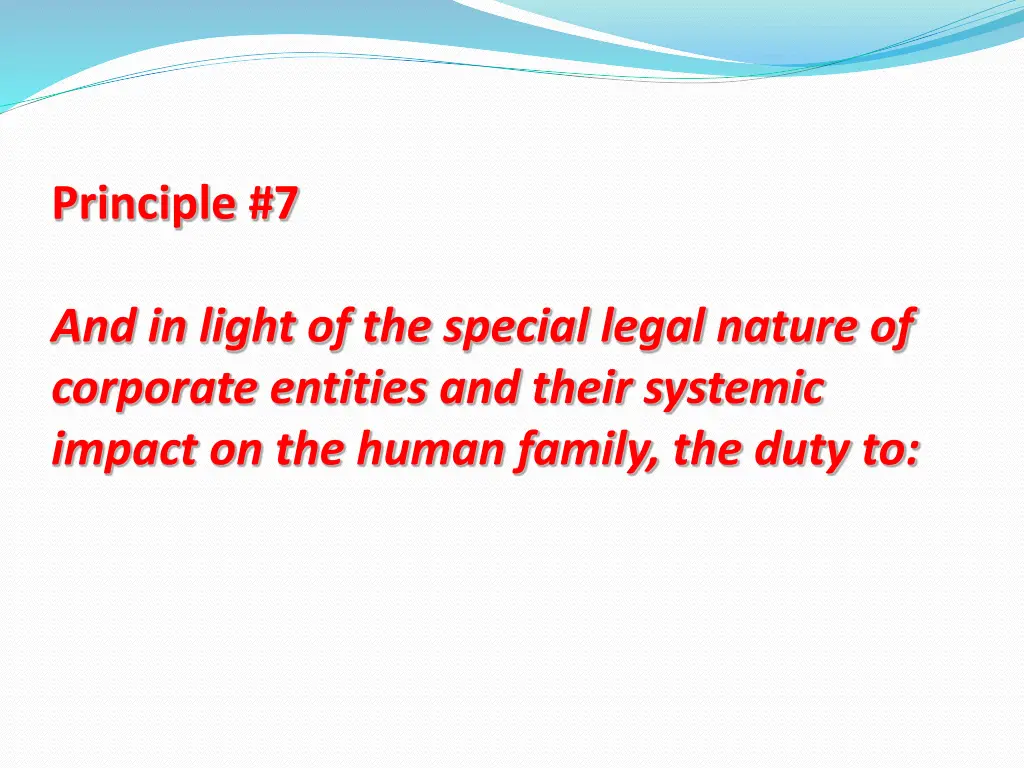 Principle #7

And in light of the special legal nature of corporate entities and their systemic impact on the human family, the duty to: